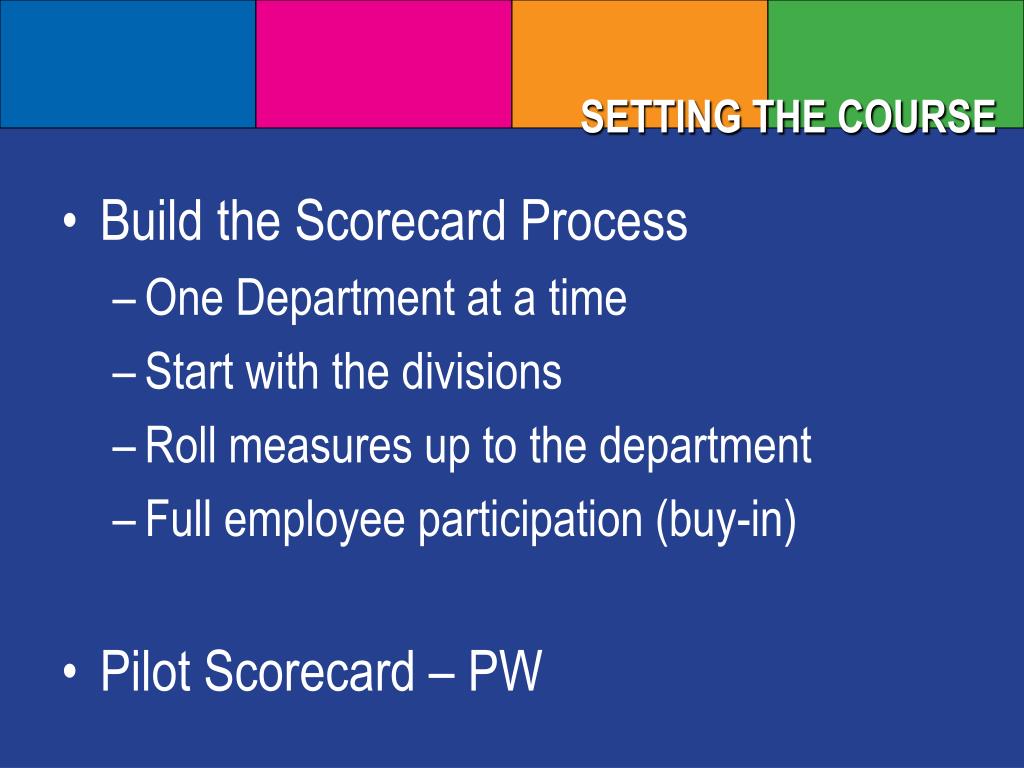 SETTING THE COURSE

• Build the Scorecard Process
– One Department at a time
– Start with the divisions
– Roll measures up to the department
– Full employee participation (buy-in)

• Pilot Scorecard – PW